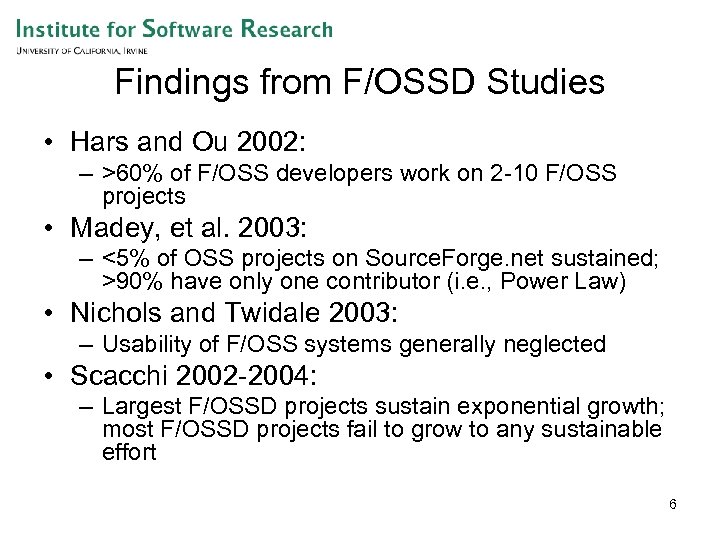 Institute for Software Research
University of California, Irvine

Findings from F/OSSD Studies

• Hars and Ou 2002:
– >60% of F/OSS developers work on 2-10 F/OSS projects
• Madey, et al. 2003:
– <5% of OSS projects on SourceForge.net sustained; >90% have only one contributor (i.e., Power Law)
• Nichols and Twidale 2003:
– Usability of F/OSS systems generally neglected
• Scacchi 2002-2004:
– Largest F/OSSD projects sustain exponential growth; most F/OSSD projects fail to grow to any sustainable effort

6